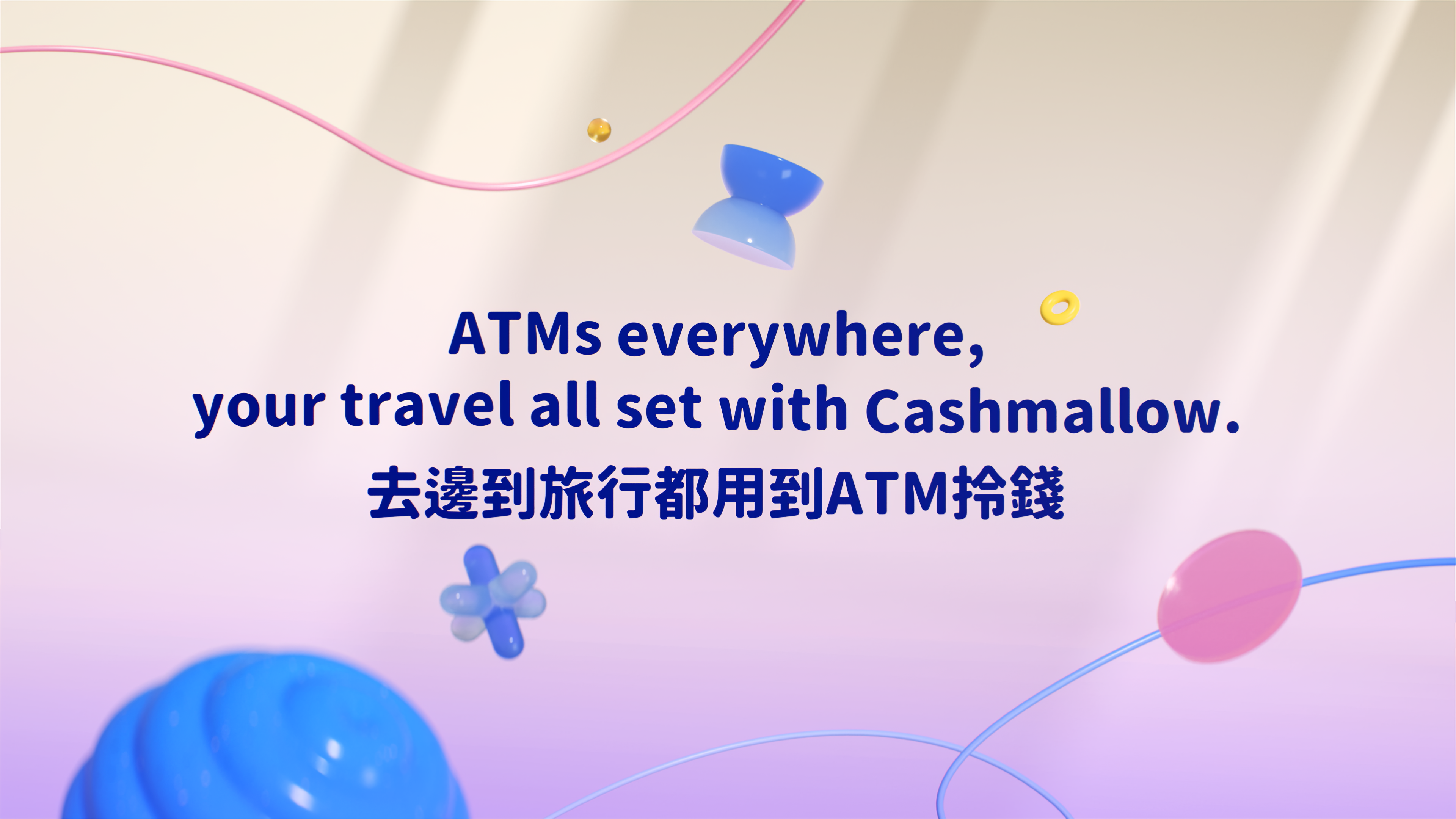 ATMs everywhere,
your travel all set with Cashmallow.
去邊到旅行都用到ATM拎錢